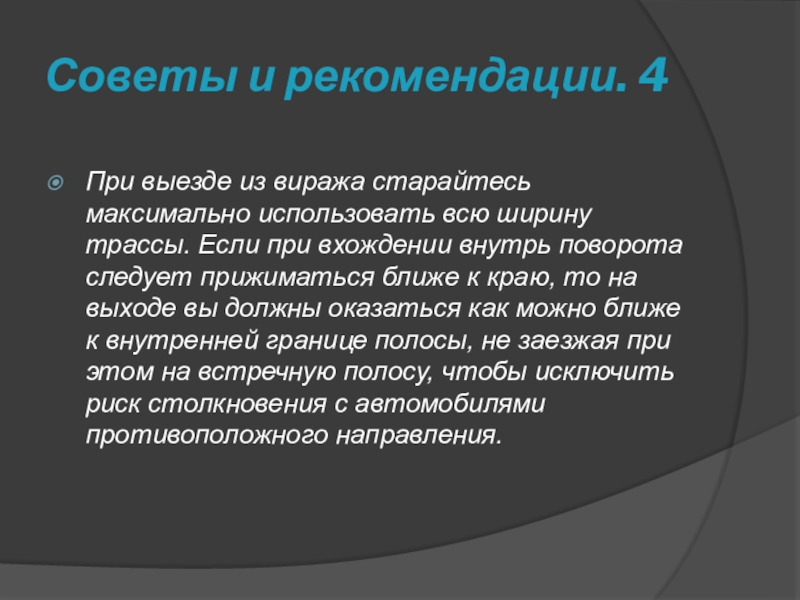 Советы и рекомендации. 4

При выезде из виража старайтесь максимально использовать всю ширину трассы. Если при вхождении внутрь поворота следует прижиматься ближе к краю, то на выходе вы должны оказаться как можно ближе к внутренней границе полосы, не заезжая при этом на встречную полосу, чтобы исключить риск столкновения с автомобилями противоположного направления.